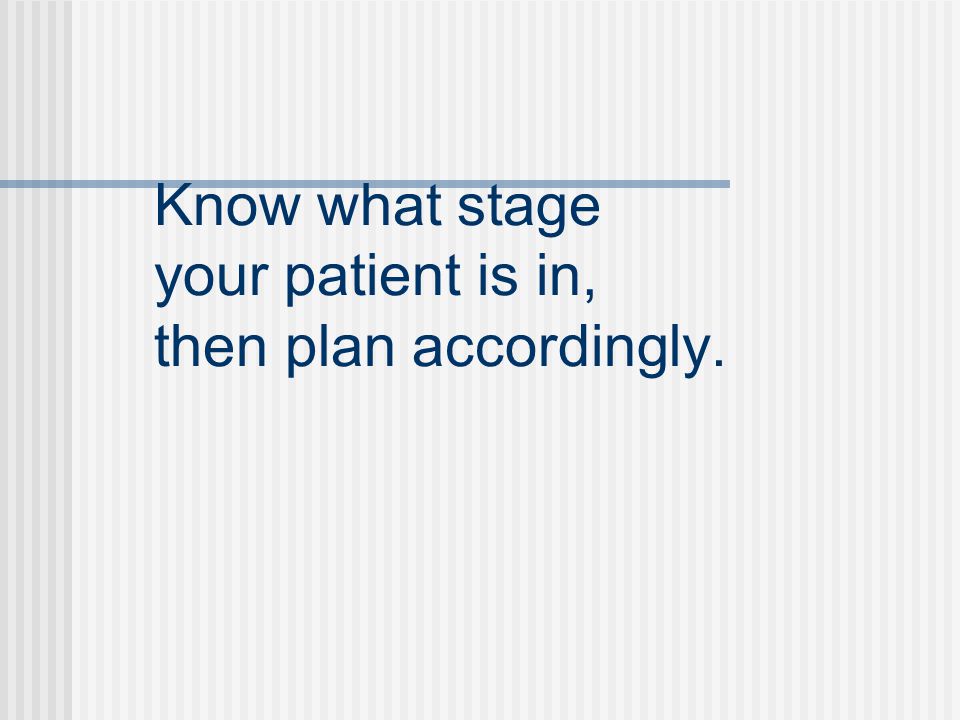 Know what stage your patient is in, then plan accordingly.